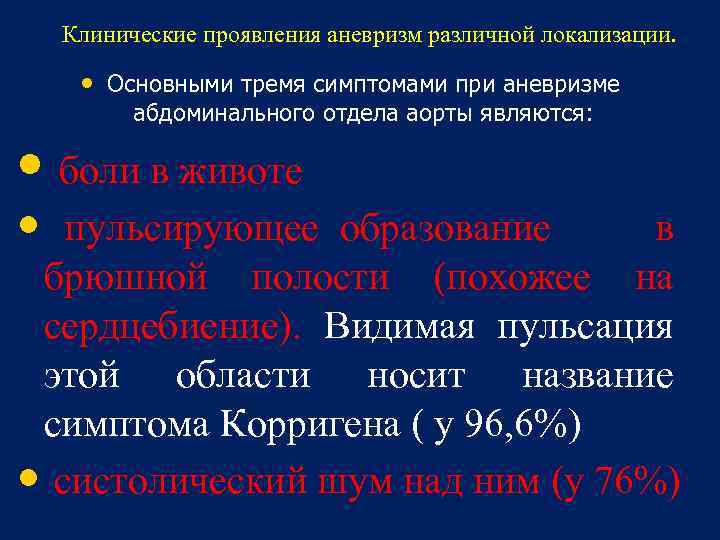 Клинические проявления аневризм различной локализации.

• Основными тремя симптомами при аневризме абдоминального отдела аорты являются:

• боли в животе

• пульсирующее образование в брюшной полости (похожее на сердцебиение). Видимая пульсация этой области носит название симптома Корригена ( у 96,6%)

• систолический шум над ним (у 76%)